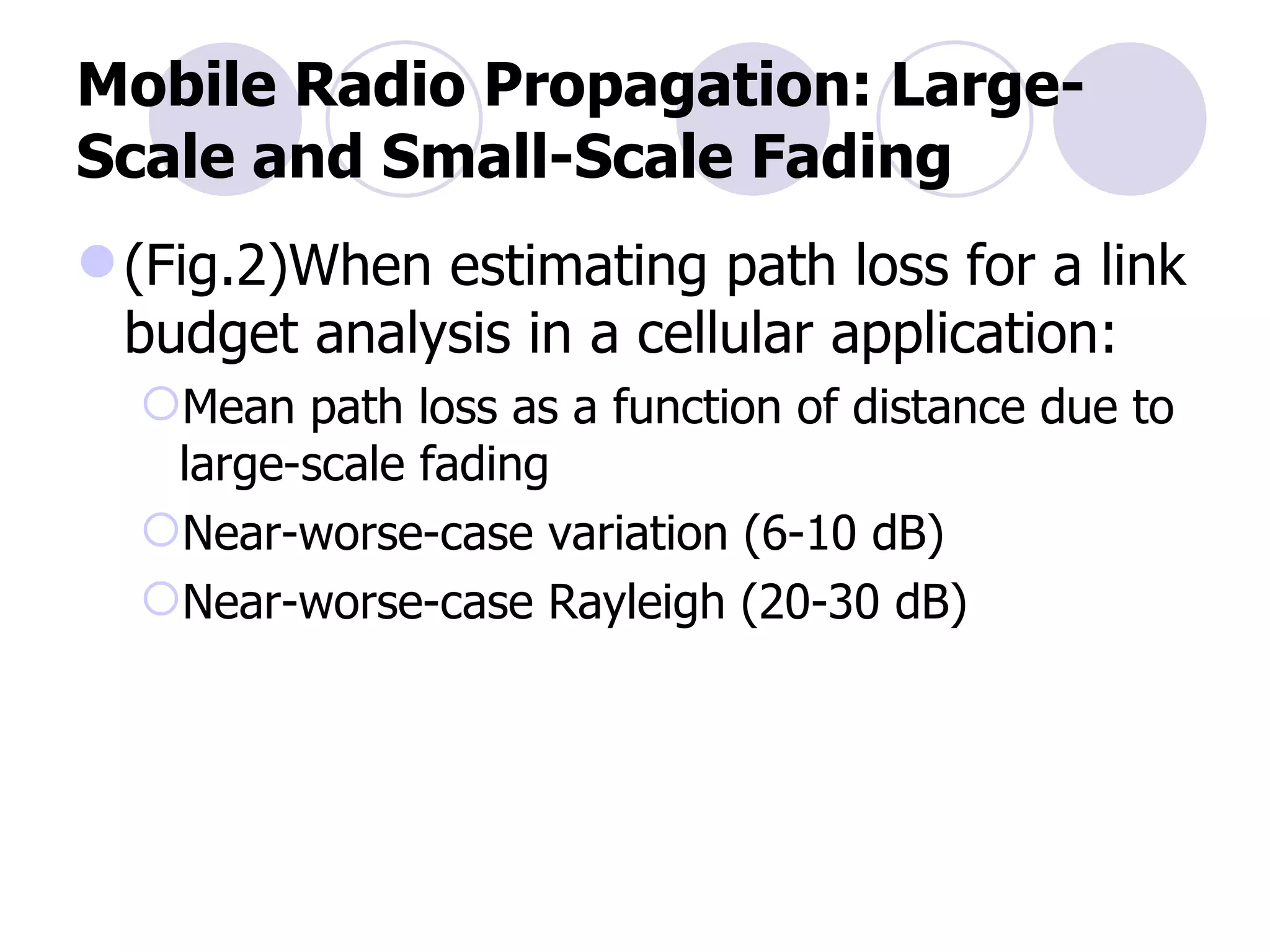 Mobile Radio Propagation: Large-Scale and Small-Scale Fading

(Fig.2)When estimating path loss for a link budget analysis in a cellular application:

Mean path loss as a function of distance due to large-scale fading

Near-worse-case variation (6-10 dB)

Near-worse-case Rayleigh (20-30 dB)